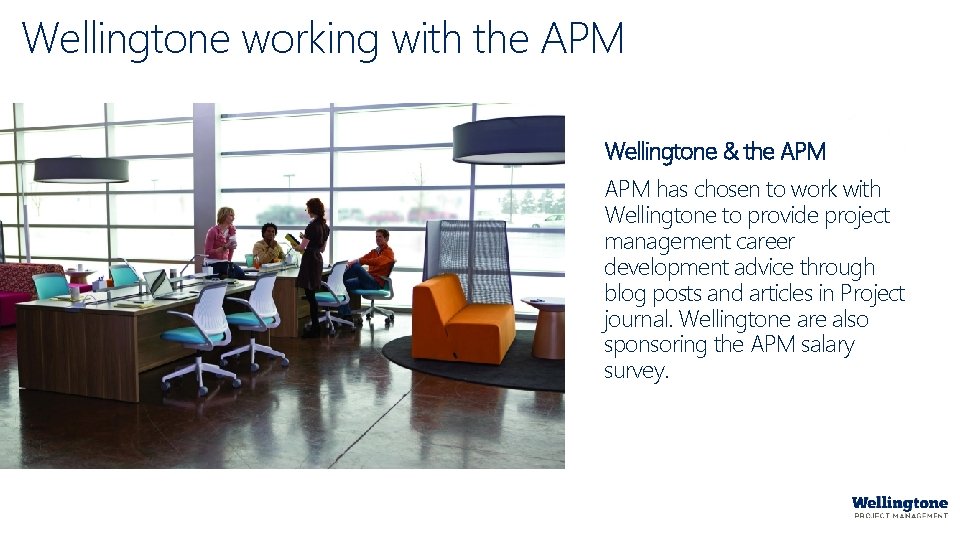 Wellingtone working with the APM

Wellingtone & the APM

APM has chosen to work with Wellingtone to provide project management career development advice through blog posts and articles in Project journal. Wellingtone are also sponsoring the APM salary survey.

Wellingtone
PROJECT MANAGEMENT